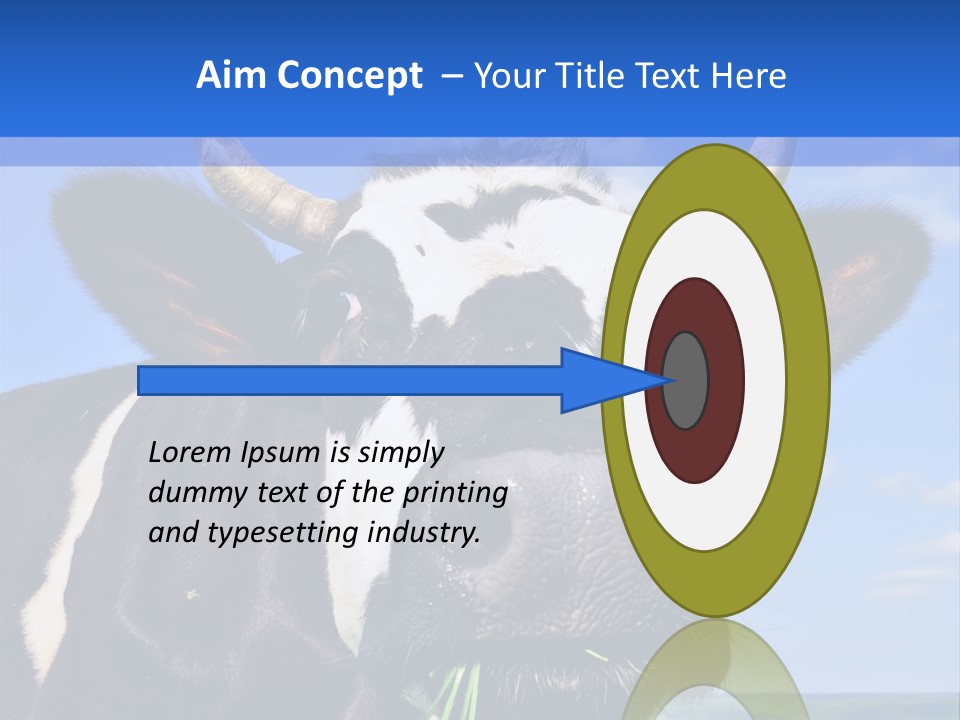 Aim Concept – Your Title Text Here

Lorem Ipsum is simply dummy text of the printing and typesetting industry.